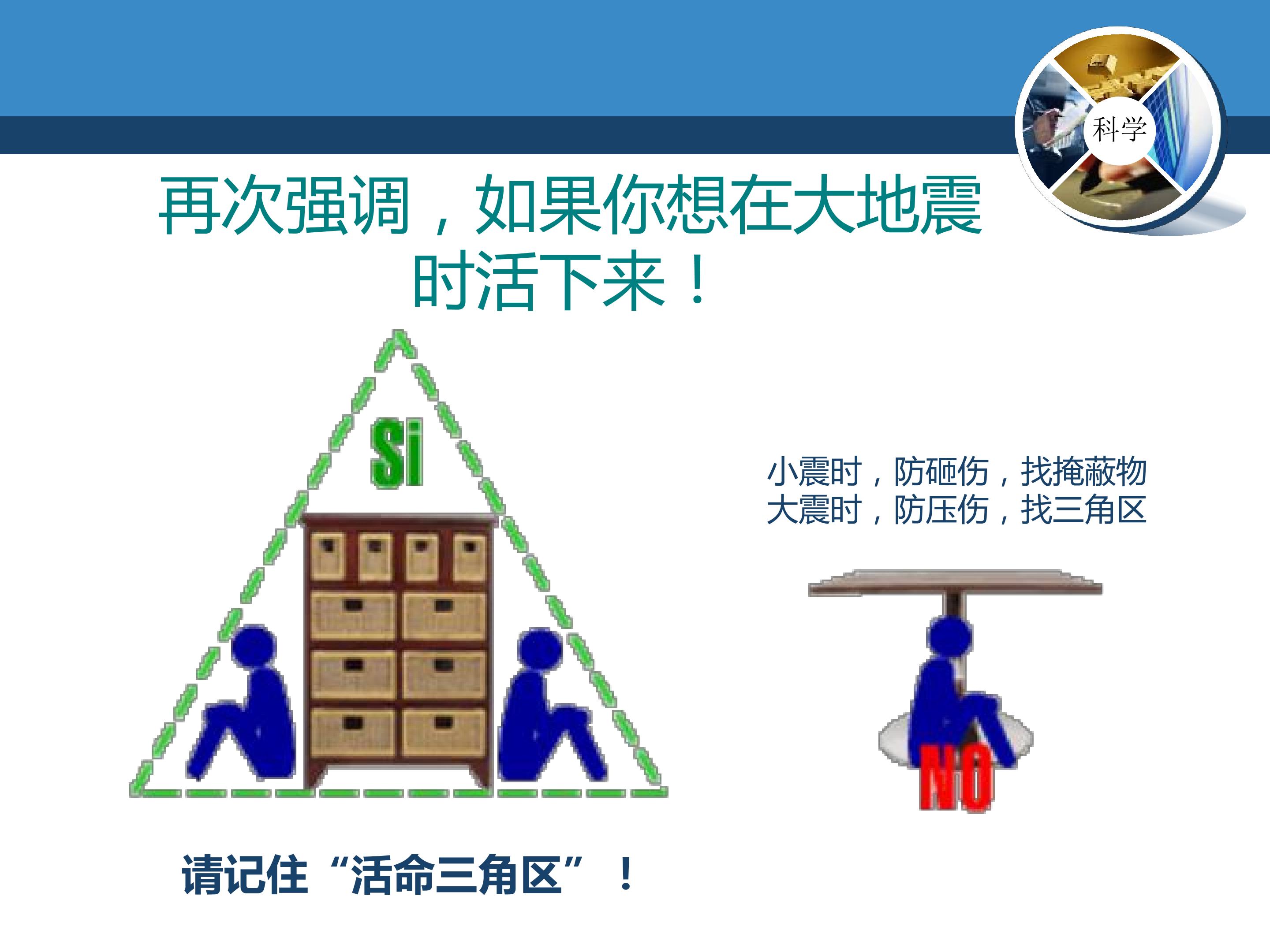 科学

再次强调，如果你想在大地震时活下来！

Si

小震时，防砸伤，找掩蔽物
大震时，防压伤，找三角区

NO

请记住“活命三角区”！